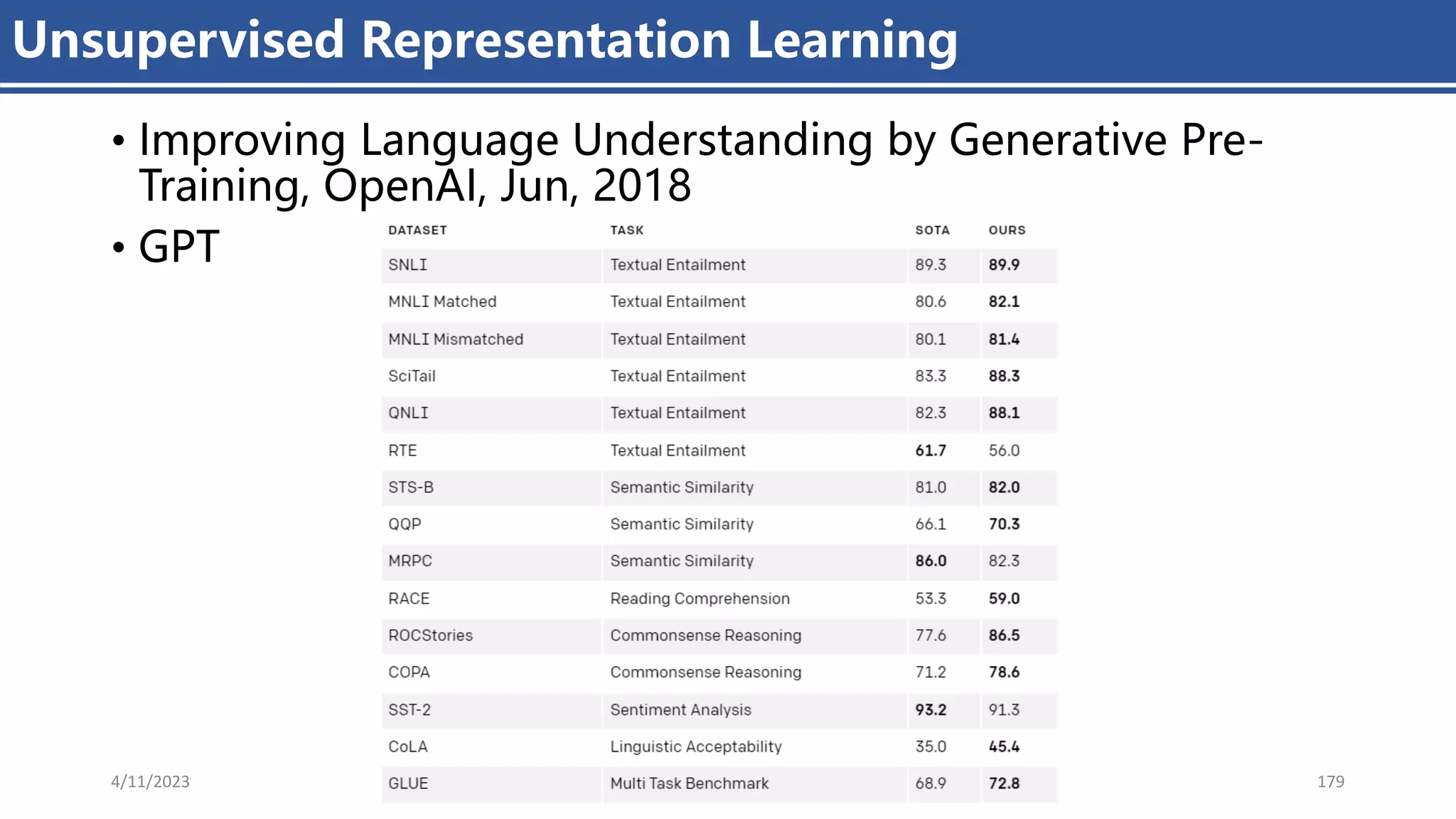 Unsupervised Representation Learning

• Improving Language Understanding by Generative Pre-Training, OpenAI, Jun, 2018

• GPT

| DATASET | TASK | SOTA | OURS |
|---|---|---|---|
| SNLI | Textual Entailment | 89.3 | 89.9 |
| MNLI Matched | Textual Entailment | 80.6 | 82.1 |
| MNLI Mismatched | Textual Entailment | 80.1 | 81.4 |
| SciTail | Textual Entailment | 83.3 | 88.3 |
| QNLI | Textual Entailment | 82.3 | 88.1 |
| RTE | Textual Entailment | 61.7 | 56.0 |
| STS-B | Semantic Similarity | 81.0 | 82.0 |
| QQP | Semantic Similarity | 66.1 | 70.3 |
| MRPC | Semantic Similarity | 86.0 | 82.3 |
| RACE | Reading Comprehension | 53.3 | 59.0 |
| ROCStories | Commonsense Reasoning | 77.6 | 86.5 |
| COPA | Commonsense Reasoning | 71.2 | 78.6 |
| SST-2 | Sentiment Analysis | 93.2 | 91.3 |
| CoLA | Linguistic Acceptability | 35.0 | 45.4 |
| GLUE | Multi Task Benchmark | 68.9 | 72.8 |

4/11/2023

179